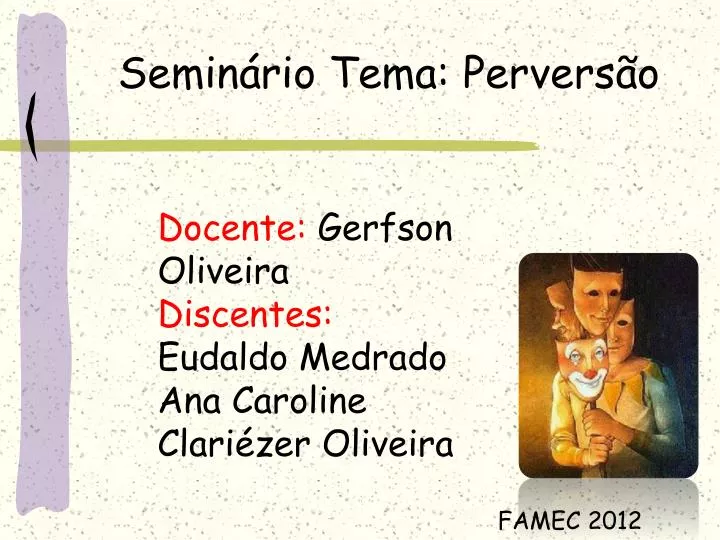 Seminário Tema: Perversão

Docente: Gerfson Oliveira
Discentes:
Eudaldo Medrado
Ana Caroline
Clariézer Oliveira

FAMEC 2012